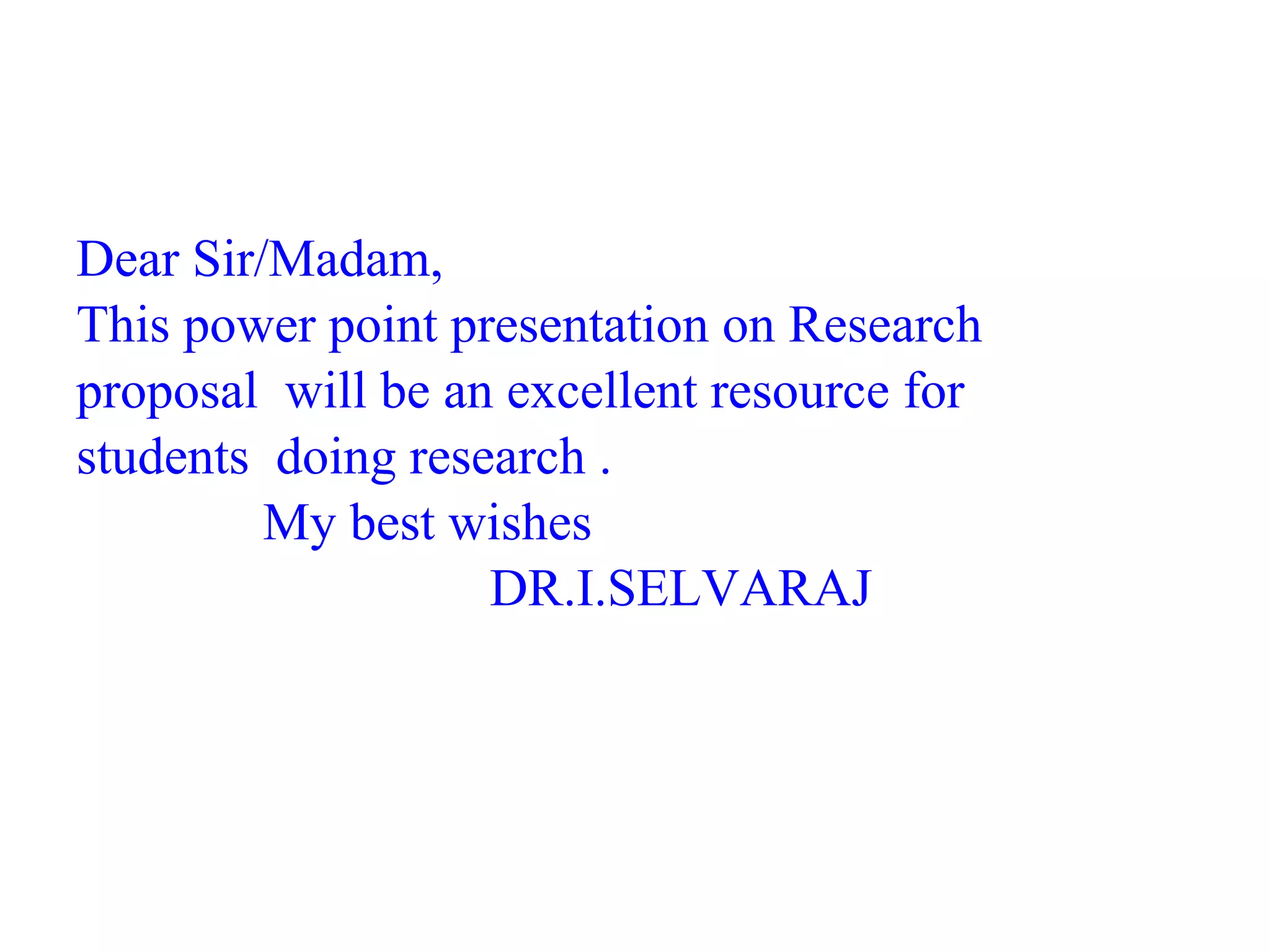 Dear Sir/Madam,
This power point presentation on Research proposal will be an excellent resource for students doing research .

My best wishes

DR.I.SELVARAJ